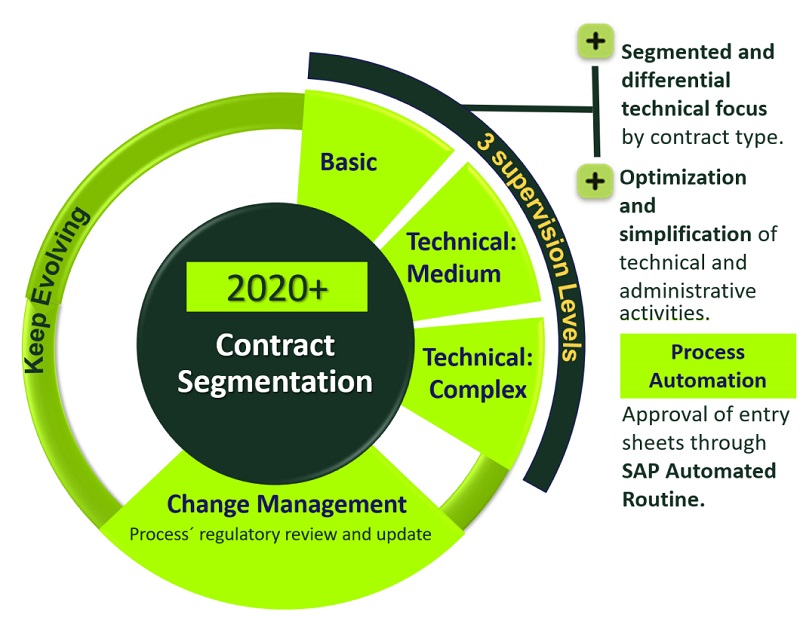 Keep Evolving

2020+

Contract Segmentation

Basic

Technical: Medium

Technical: Complex

3 supervision Levels

Change Management

Process´ regulatory review and update

+ Segmented and differential technical focus by contract type.

+ Optimization and simplification of technical and administrative activities.

Process Automation

Approval of entry sheets through SAP Automated Routine.